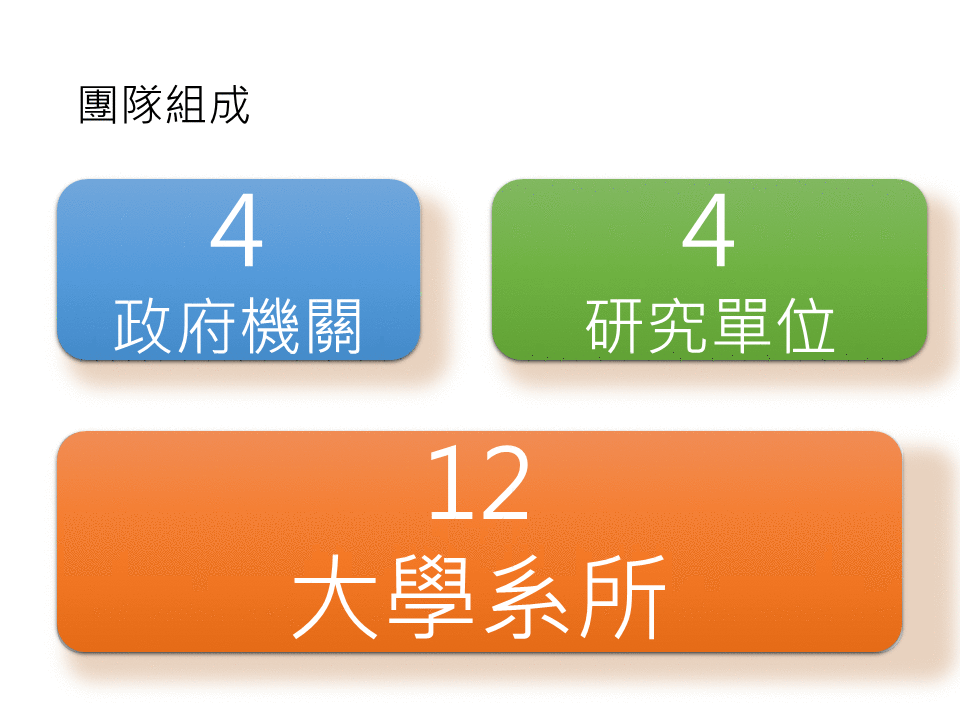 團隊組成

4
政府機關

4
研究單位

12
大學系所